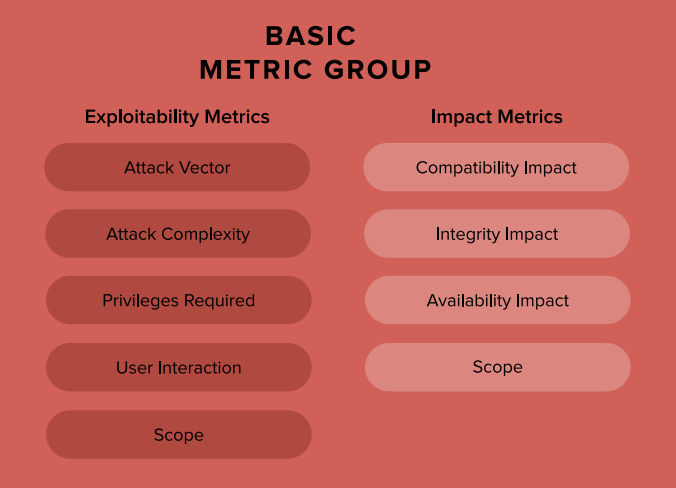 BASIC
METRIC GROUP

Exploitability Metrics

Attack Vector

Attack Complexity

Privileges Required

User Interaction

Scope

Impact Metrics

Compatibility Impact

Integrity Impact

Availability Impact

Scope